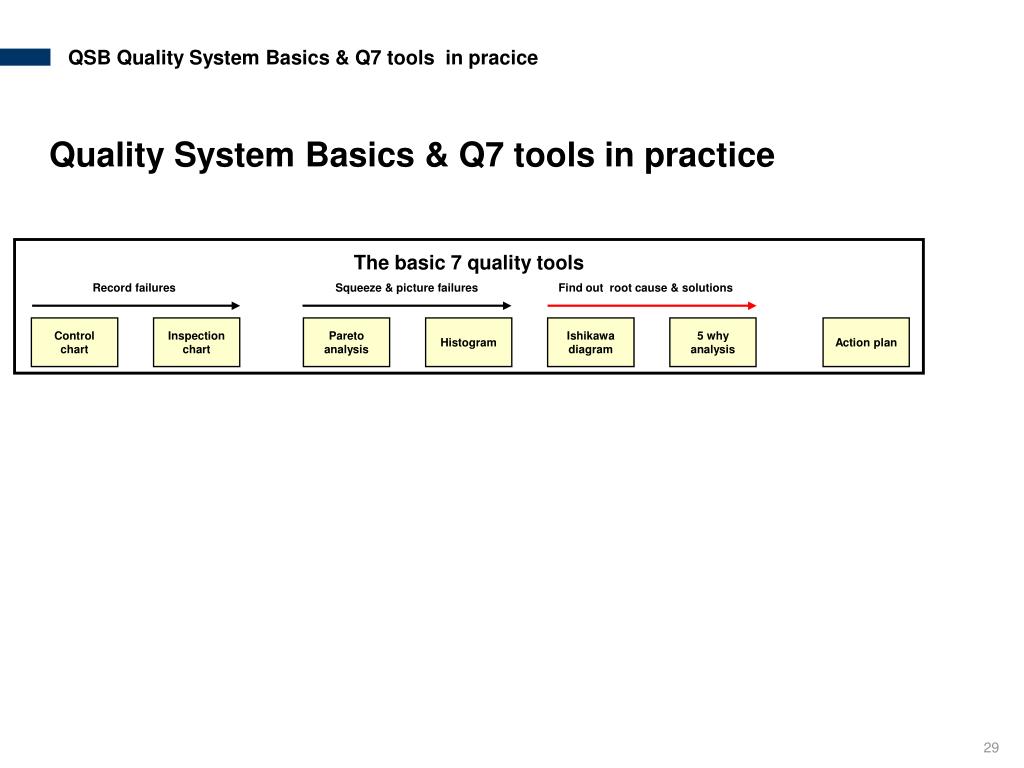 QSB Quality System Basics & Q7 tools in pracice

Quality System Basics & Q7 tools in practice

The basic 7 quality tools

Record failures

Squeeze & picture failures

Find out root cause & solutions

Control chart

Inspection chart

Pareto analysis

Histogram

Ishikawa diagram

5 why analysis

Action plan

29